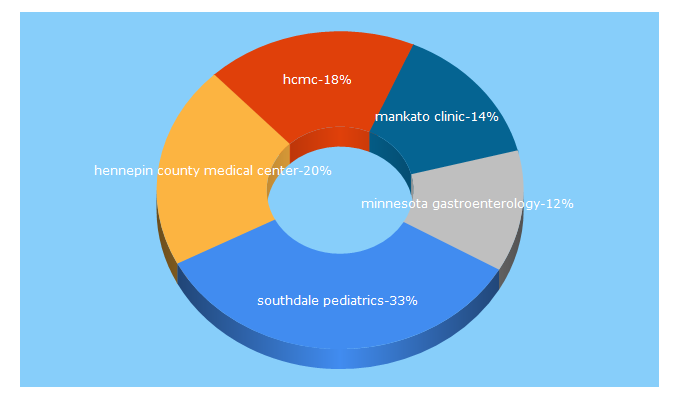 hcmc-18%
mankato clinic-14%
hennepin county medical center-20%
minnesota gastroenterology-12%
southdale pediatrics-33%